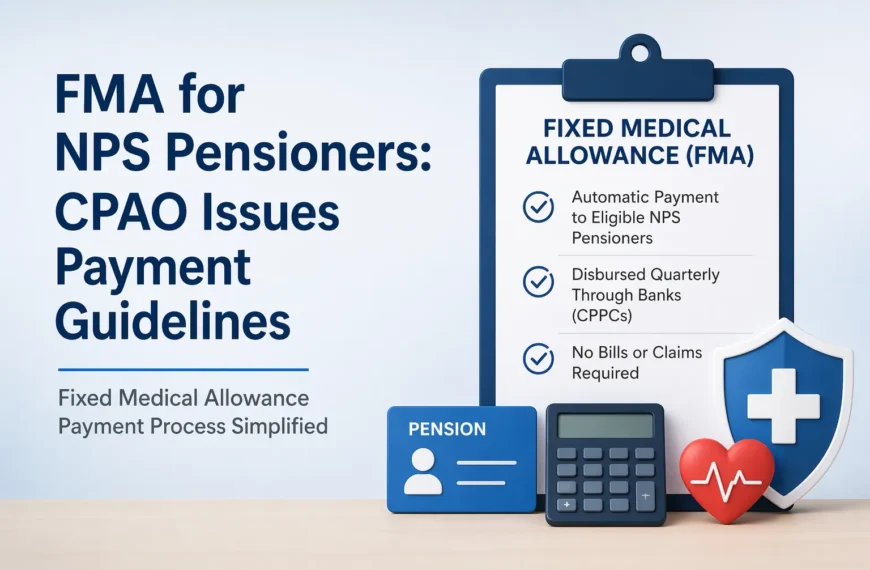 FMA for NPS Pensioners: CPAO Issues Payment Guidelines

Fixed Medical Allowance Payment Process Simplified

FIXED MEDICAL ALLOWANCE (FMA)

Automatic Payment to Eligible NPS Pensioners

Disbursed Quarterly Through Banks (CPPCs)

No Bills or Claims Required

PENSION